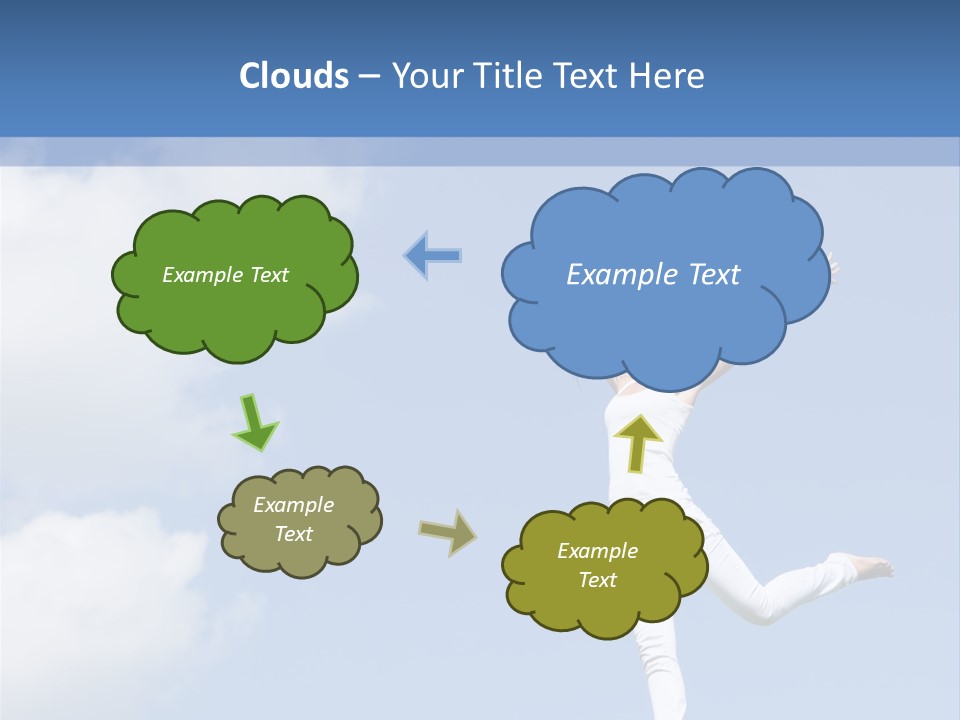 Clouds – Your Title Text Here

Example Text

Example Text

Example Text

Example Text